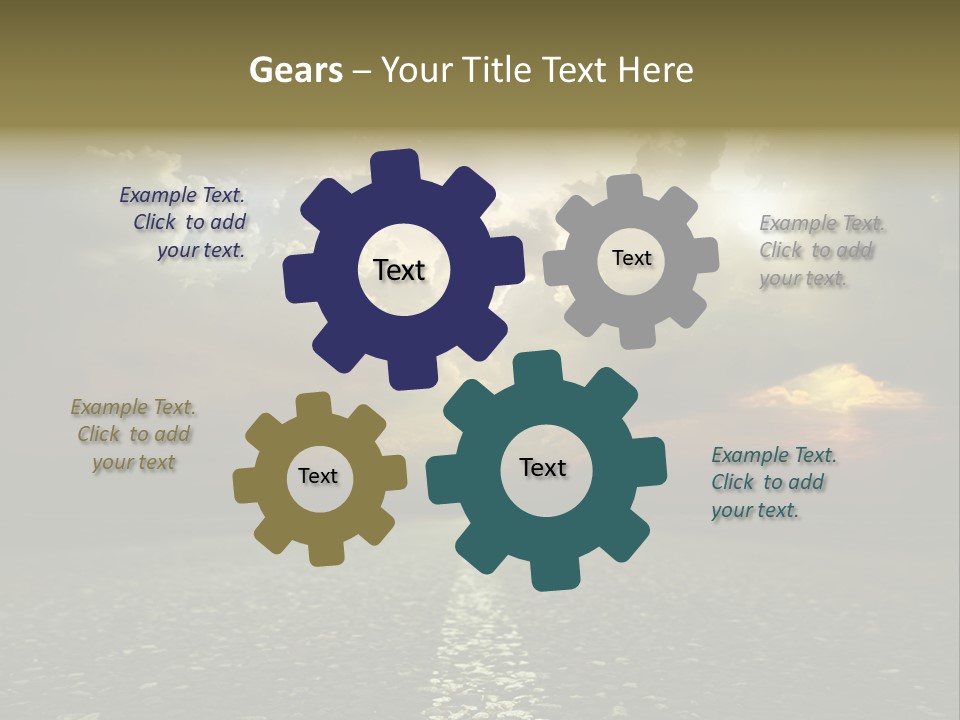 Gears – Your Title Text Here

Example Text. Click to add your text.

Text

Text

Example Text. Click to add your text.

Example Text. Click to add your text

Text

Text

Example Text. Click to add your text.